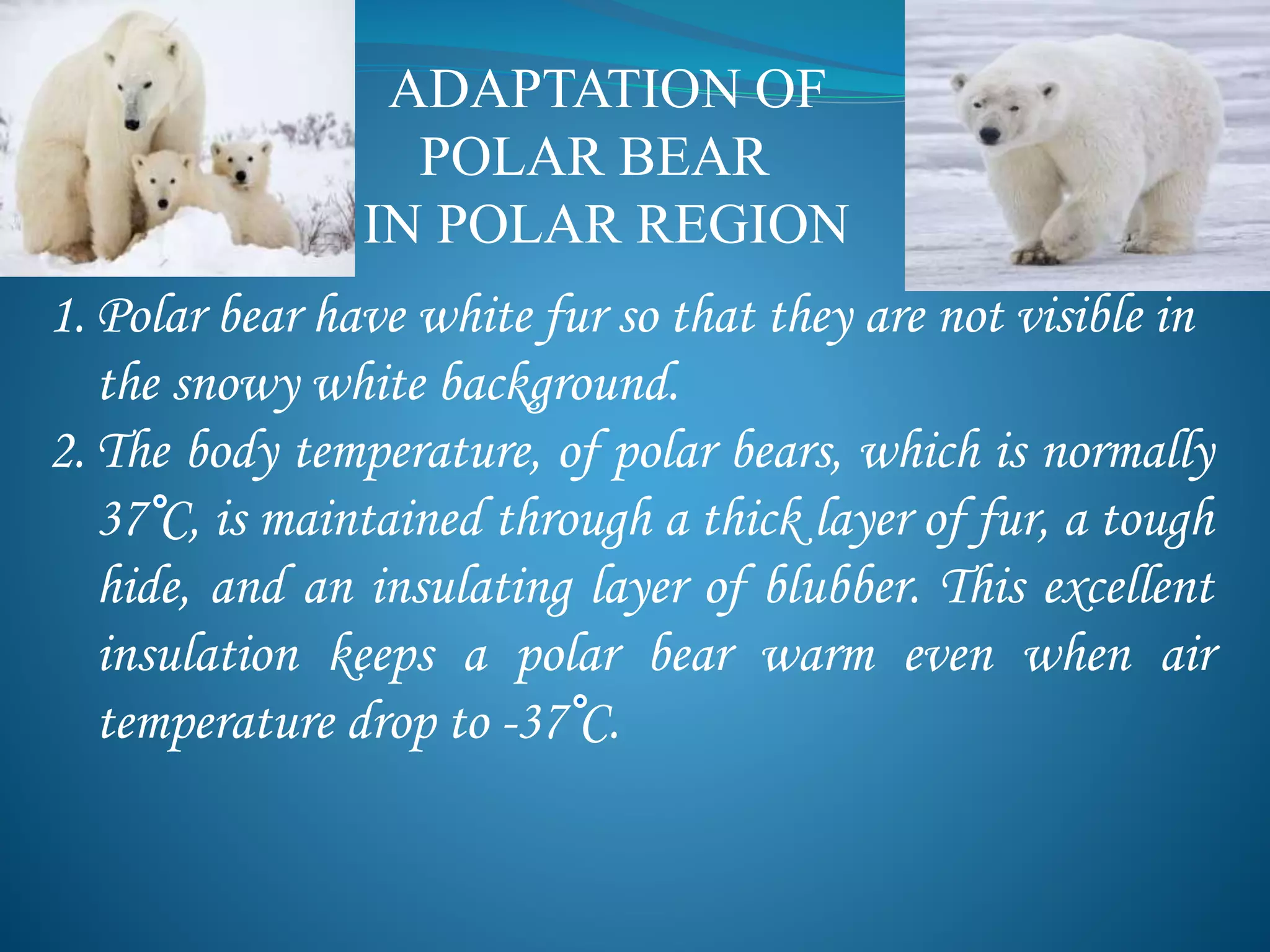 ADAPTATION OF
POLAR BEAR
IN POLAR REGION

1. Polar bear have white fur so that they are not visible in the snowy white background.
2. The body temperature, of polar bears, which is normally 37°C, is maintained through a thick layer of fur, a tough hide, and an insulating layer of blubber. This excellent insulation keeps a polar bear warm even when air temperature drop to -37°C.